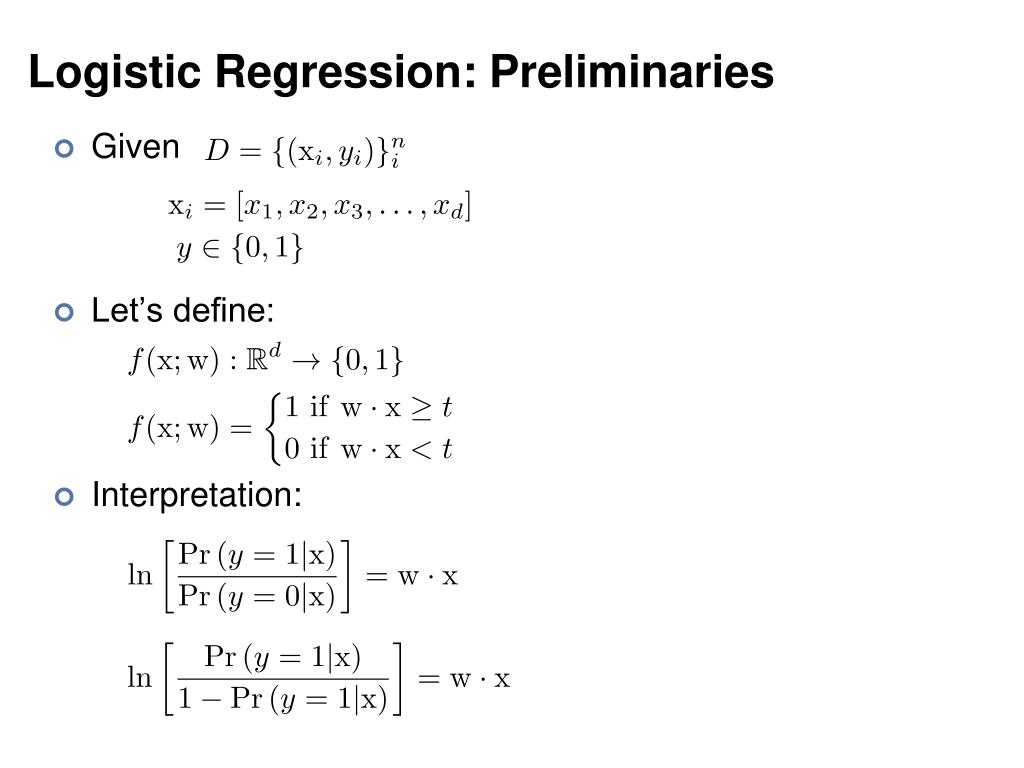 Logistic Regression: Preliminaries

Given $D = \{(\mathrm{x}_i, y_i)\}_i^n$

$\mathrm{x}_i = [x_1, x_2, x_3, \ldots, x_d]$
$y \in \{0, 1\}$

Let’s define:

$f(\mathrm{x}; \mathrm{w}) : \mathbb{R}^d \to \{0, 1\}$

$f(\mathrm{x}; \mathrm{w}) = \begin{cases} 1 \text{ if } \mathrm{w} \cdot \mathrm{x} \geq t \\ 0 \text{ if } \mathrm{w} \cdot \mathrm{x} < t \end{cases}$

Interpretation:

$\ln \left[ \frac{\Pr(y = 1|\mathrm{x})}{\Pr(y = 0|\mathrm{x})} \right] = \mathrm{w} \cdot \mathrm{x}$

$\ln \left[ \frac{\Pr(y = 1|\mathrm{x})}{1 - \Pr(y = 1|\mathrm{x})} \right] = \mathrm{w} \cdot \mathrm{x}$